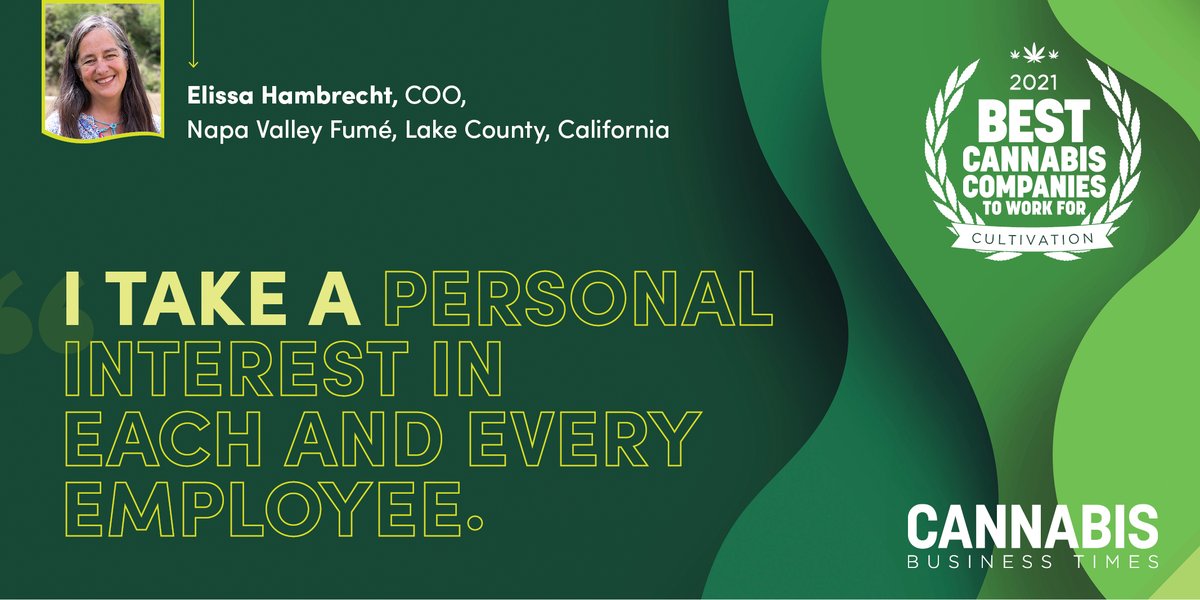 Elissa Hambrecht, COO,
Napa Valley Fumé, Lake County, California

2021
BEST
CANNABIS
COMPANIES
TO WORK FOR
CULTIVATION

“I TAKE A PERSONAL INTEREST IN EACH AND EVERY EMPLOYEE.

CANNABIS
BUSINESS TIMES